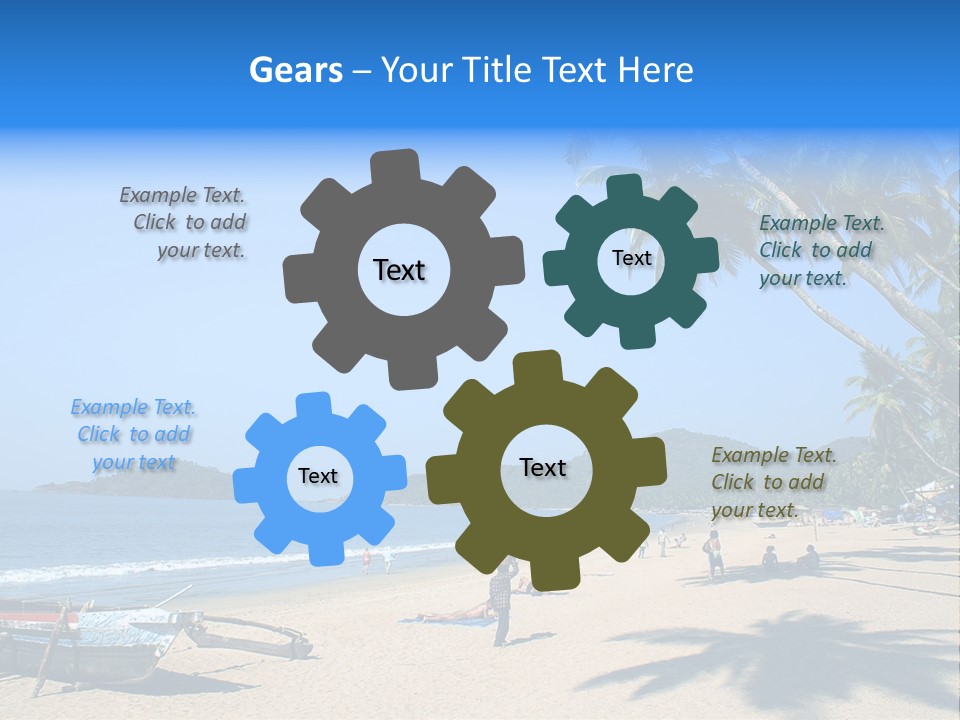 Gears – Your Title Text Here

Example Text. Click to add your text.

Text

Text

Example Text. Click to add your text.

Example Text. Click to add your text

Text

Text

Example Text. Click to add your text.